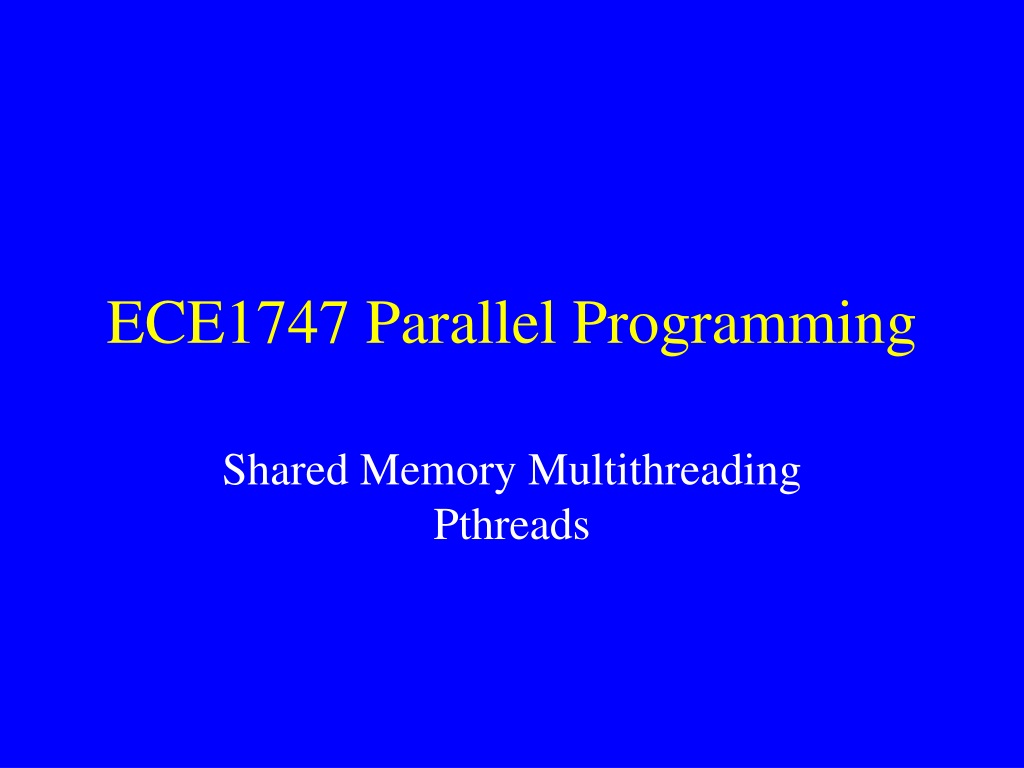 ECE1747 Parallel Programming

Shared Memory Multithreading
Pthreads